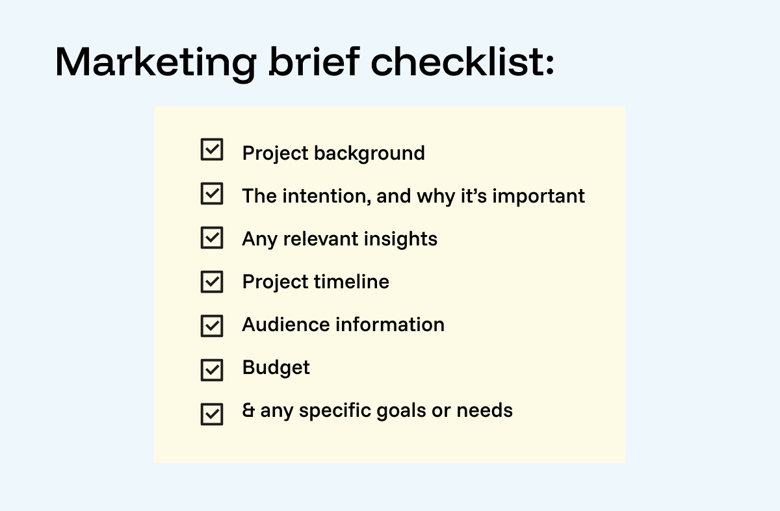 Marketing brief checklist:

☑ Project background
☑ The intention, and why it's important
☑ Any relevant insights
☑ Project timeline
☑ Audience information
☑ Budget
☑ & any specific goals or needs